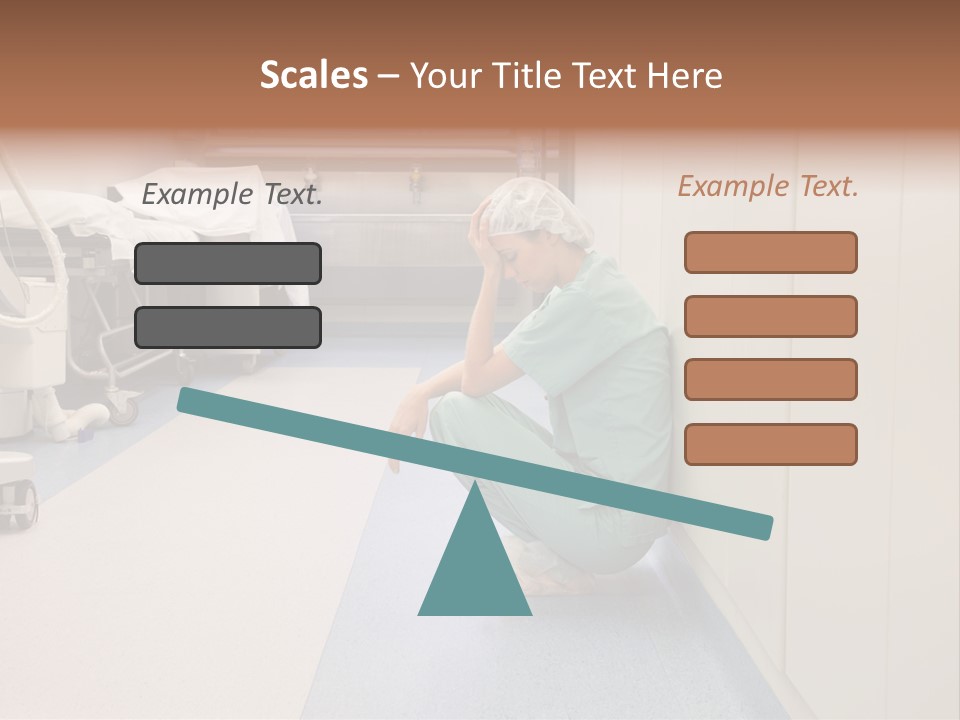 Scales – Your Title Text Here

Example Text.

Example Text.